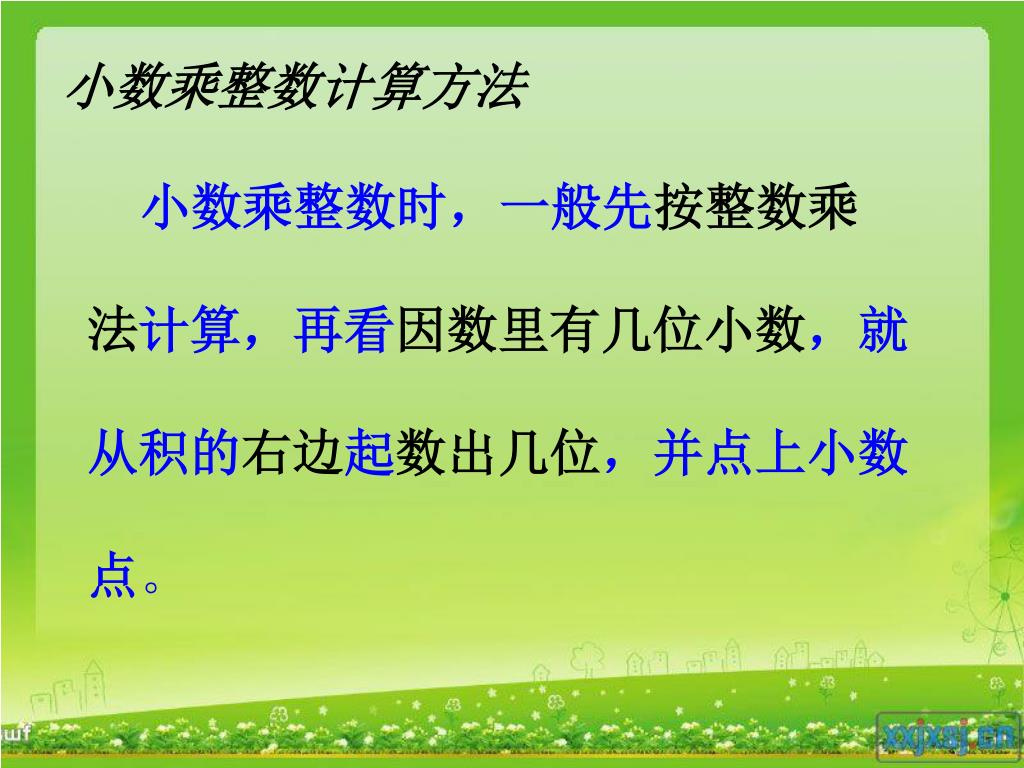 小数乘整数计算方法

小数乘整数时，一般先按整数乘法计算，再看因数里有几位小数，就从积的右边起数出几位，并点上小数点。

xxjxsj.cn